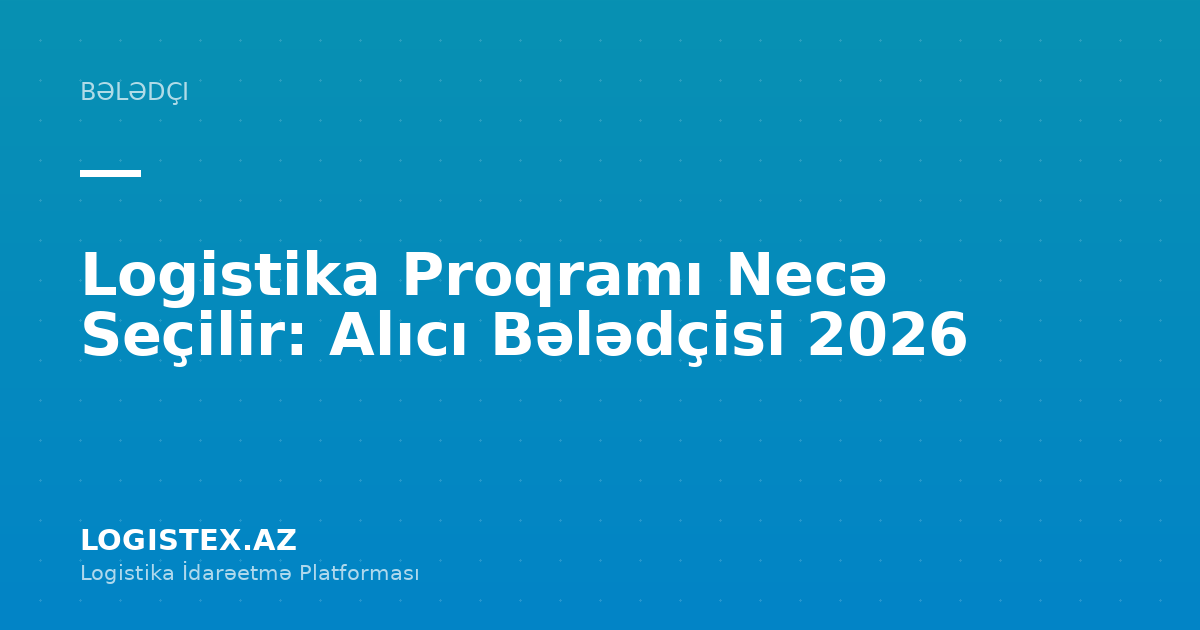 BƏLƏDÇI

Logistika Proqramı Necə Seçilir: Alıcı Bələdçisi 2026

LOGISTEX.AZ
Logistika İdarəetmə Platforması